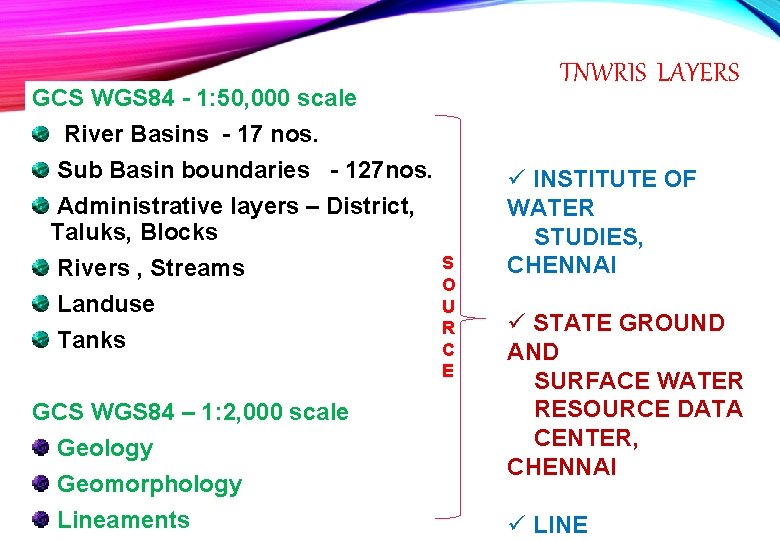 TNWRIS LAYERS

GCS WGS84 - 1:50,000 scale

River Basins - 17 nos.

Sub Basin boundaries - 127nos.

Administrative layers – District, Taluks, Blocks

Rivers , Streams

Landuse

Tanks

GCS WGS84 – 1:2,000 scale

Geology

Geomorphology

Lineaments

SOURCE

✓ INSTITUTE OF WATER STUDIES, CHENNAI

✓ STATE GROUND AND SURFACE WATER RESOURCE DATA CENTER, CHENNAI

✓ LINE